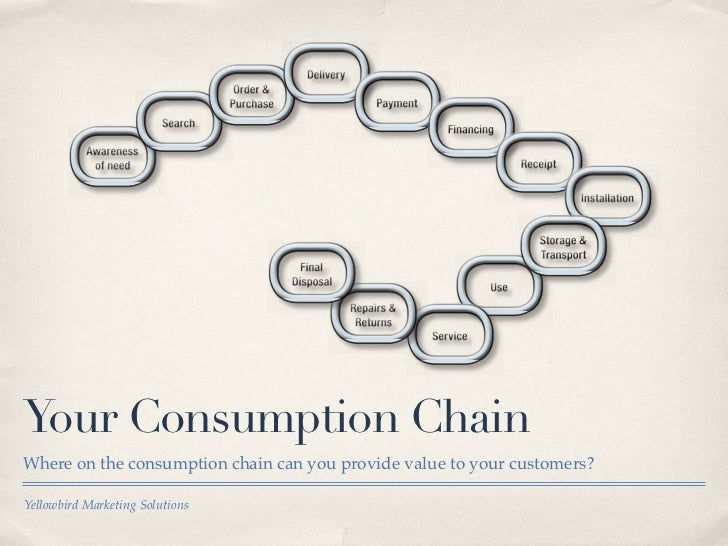 Awareness of need

Search

Order & Purchase

Delivery

Payment

Financing

Receipt

Installation

Storage & Transport

Use

Service

Repairs & Returns

Final Disposal

Your Consumption Chain

Where on the consumption chain can you provide value to your customers?

Yellowbird Marketing Solutions